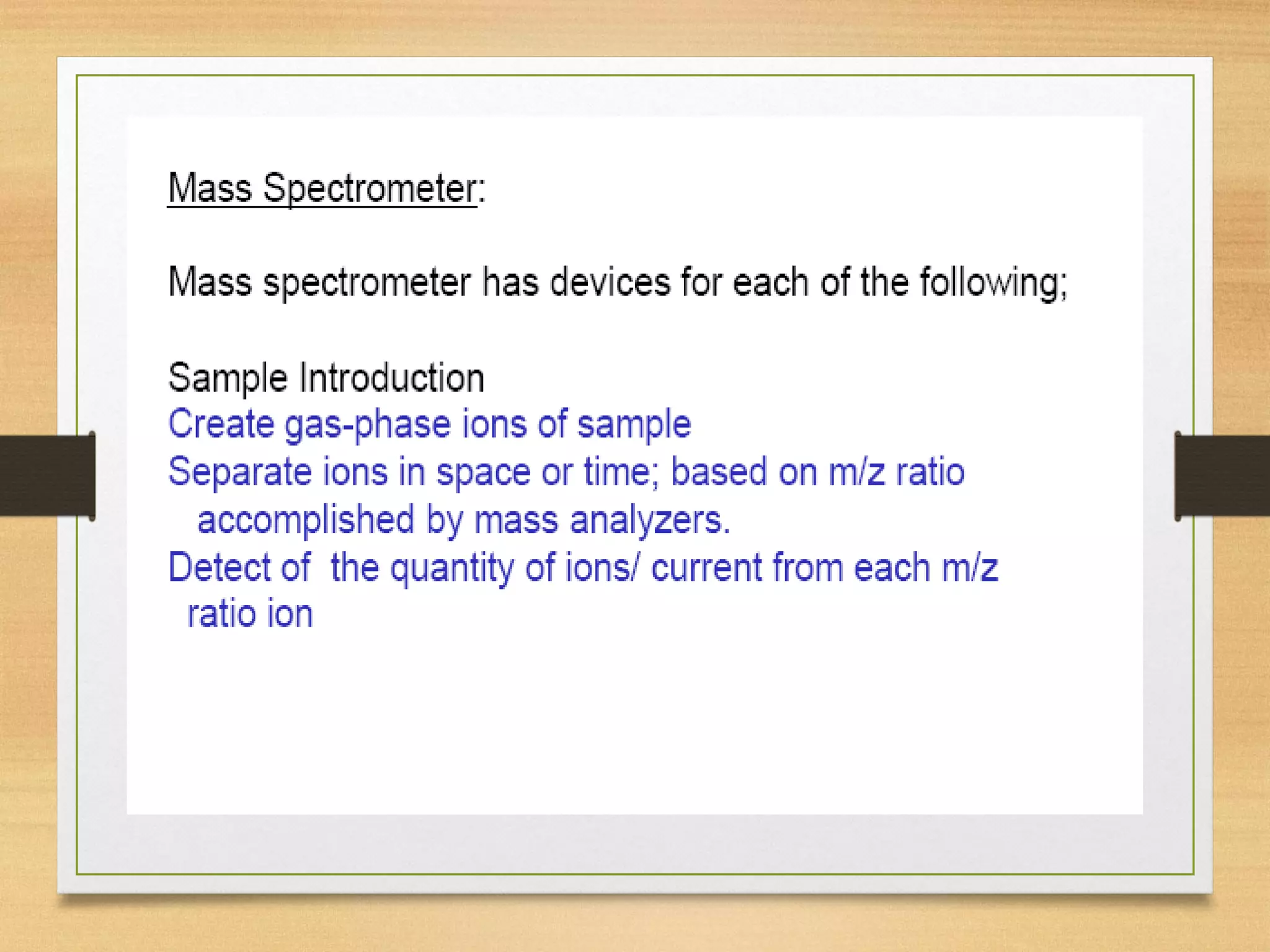 Mass Spectrometer:

Mass spectrometer has devices for each of the following;

Sample Introduction
Create gas-phase ions of sample
Separate ions in space or time; based on m/z ratio accomplished by mass analyzers.
Detect of the quantity of ions/ current from each m/z ratio ion